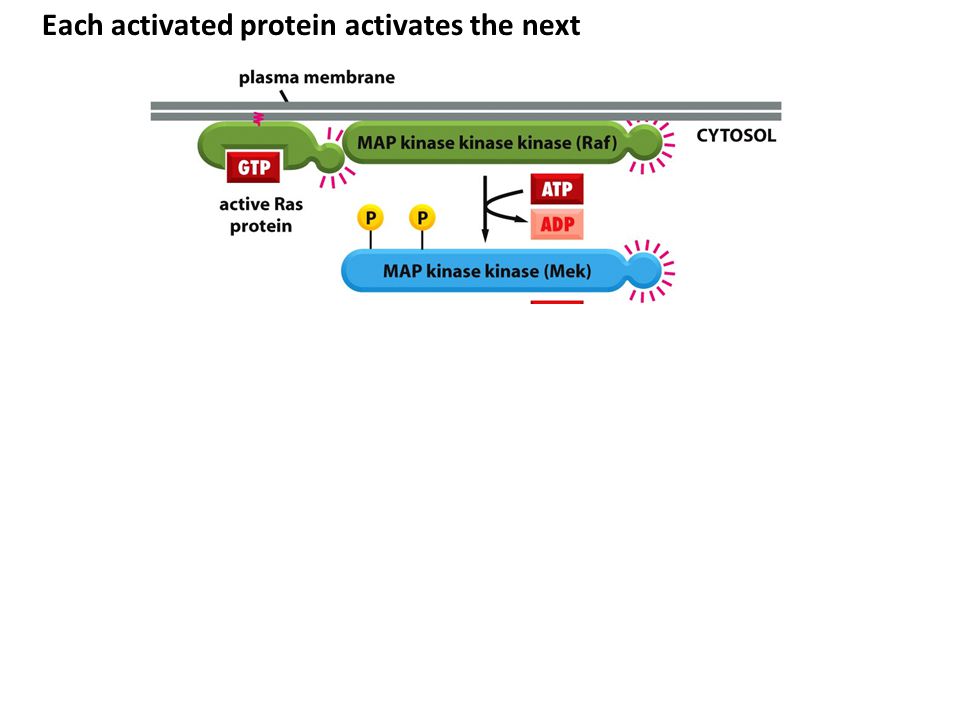 Each activated protein activates the next

plasma membrane

CYTOSOL

GTP

active Ras protein

MAP kinase kinase kinase (Raf)

ATP

ADP

P

P

MAP kinase kinase (Mek)